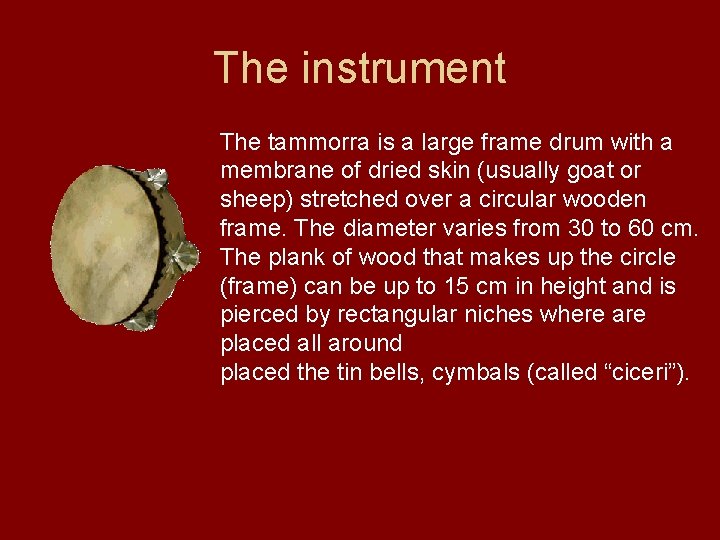 The instrument

The tammorra is a large frame drum with a membrane of dried skin (usually goat or sheep) stretched over a circular wooden frame. The diameter varies from 30 to 60 cm. The plank of wood that makes up the circle (frame) can be up to 15 cm in height and is pierced by rectangular niches where are placed all around
placed the tin bells, cymbals (called “ciceri”).